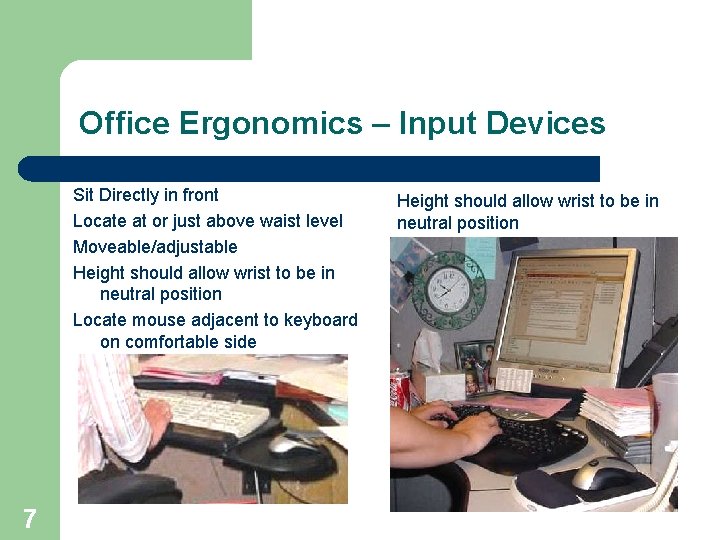 Office Ergonomics – Input Devices

Sit Directly in front

Locate at or just above waist level

Moveable/adjustable

Height should allow wrist to be in neutral position

Locate mouse adjacent to keyboard on comfortable side

Height should allow wrist to be in neutral position

7